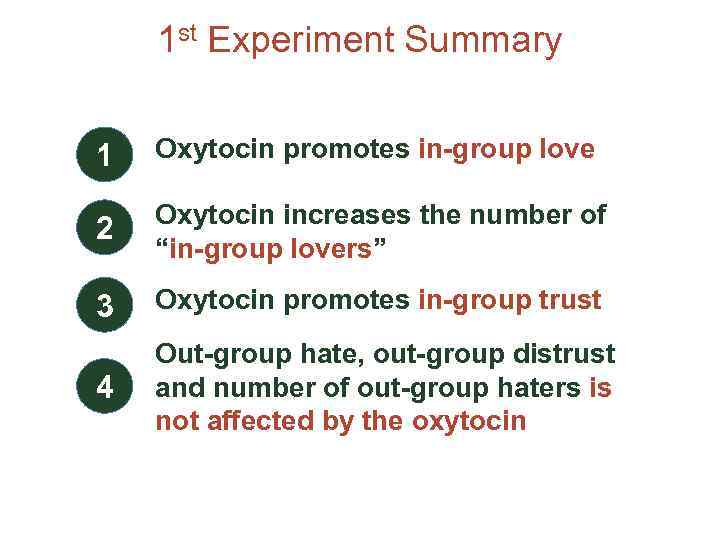 1st Experiment Summary

1 Oxytocin promotes in-group love

2 Oxytocin increases the number of “in-group lovers”

3 Oxytocin promotes in-group trust

4 Out-group hate, out-group distrust and number of out-group haters is not affected by the oxytocin